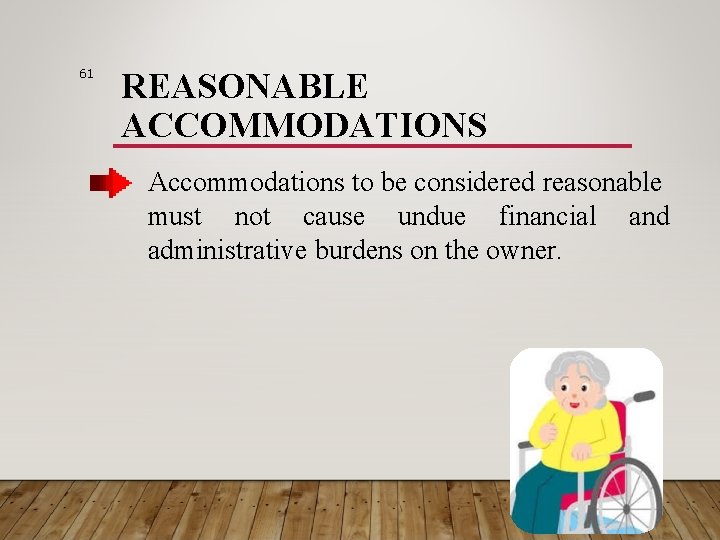 61

REASONABLE ACCOMMODATIONS

Accommodations to be considered reasonable must not cause undue financial and administrative burdens on the owner.